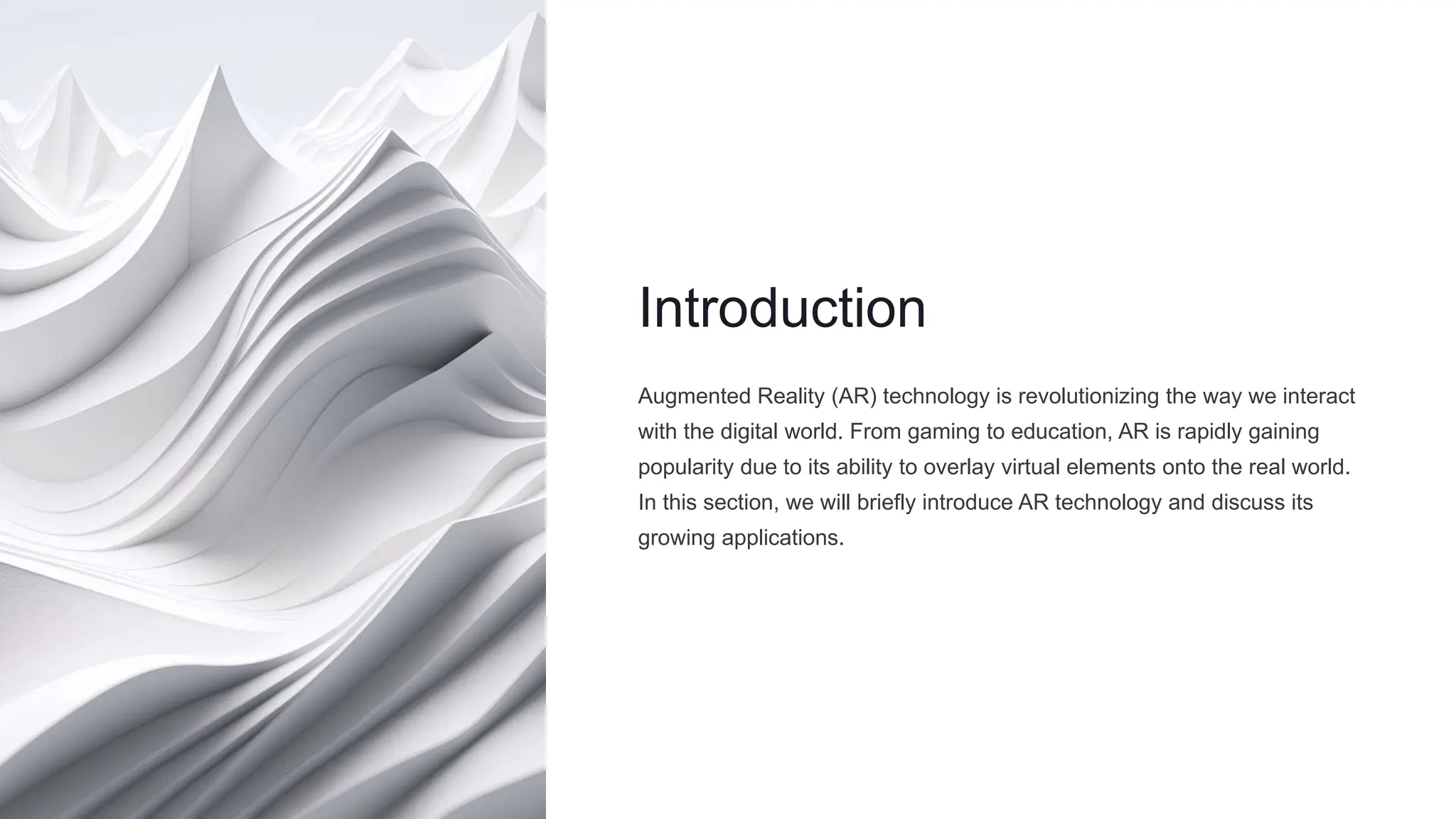 Introduction

Augmented Reality (AR) technology is revolutionizing the way we interact with the digital world. From gaming to education, AR is rapidly gaining popularity due to its ability to overlay virtual elements onto the real world. In this section, we will briefly introduce AR technology and discuss its growing applications.